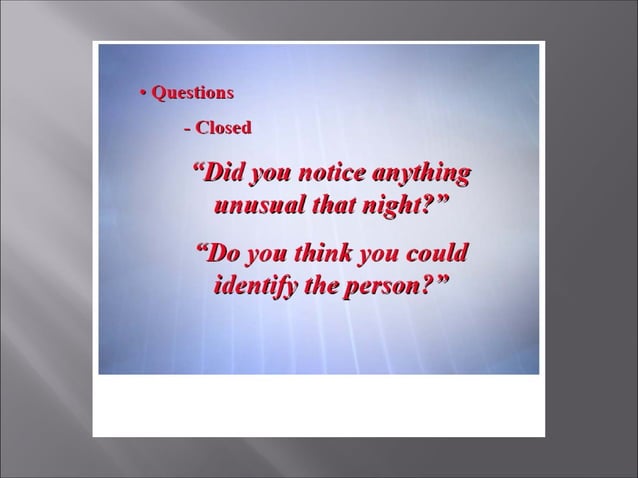 • Questions

- Closed

“Did you notice anything unusual that night?”

“Do you think you could identify the person?”